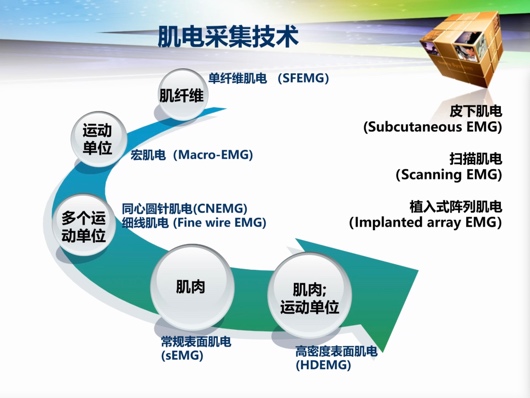 肌电采集技术

肌纤维
单纤维肌电 (SFEMG)

运动单位
宏肌电 (Macro-EMG)

多个运动单位
同心圆针肌电(CNEMG)
细线肌电 (Fine wire EMG)

肌肉
常规表面肌电 (sEMG)

肌肉; 运动单位
高密度表面肌电 (HDEMG)

皮下肌电 (Subcutaneous EMG)

扫描肌电 (Scanning EMG)

植入式阵列肌电 (Implanted array EMG)